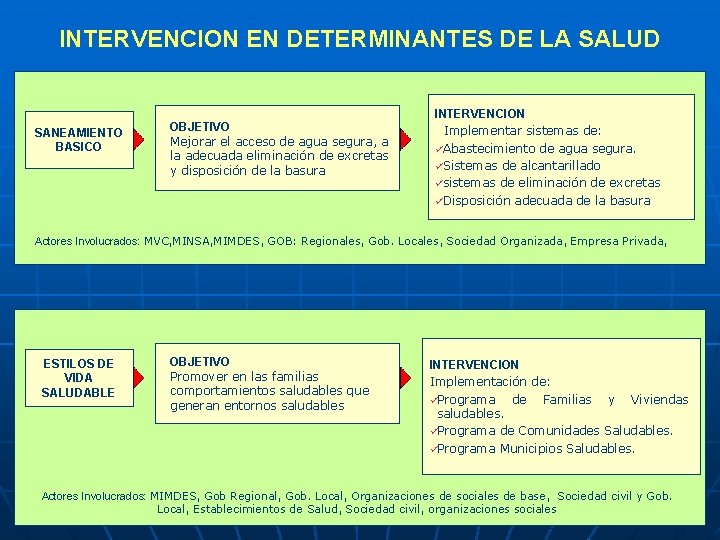 INTERVENCION EN DETERMINANTES DE LA SALUD

SANEAMIENTO BASICO

OBJETIVO
Mejorar el acceso de agua segura, a la adecuada eliminación de excretas y disposición de la basura

INTERVENCION
Implementar sistemas de:
✓Abastecimiento de agua segura.
✓Sistemas de alcantarillado
✓sistemas de eliminación de excretas
✓Disposición adecuada de la basura

Actores Involucrados: MVC,MINSA,MIMDES, GOB: Regionales, Gob. Locales, Sociedad Organizada, Empresa Privada,

ESTILOS DE VIDA SALUDABLE

OBJETIVO
Promover en las familias comportamientos saludables que generan entornos saludables

INTERVENCION
Implementación de:
✓Programa de Familias y Viviendas saludables.
✓Programa de Comunidades Saludables.
✓Programa Municipios Saludables.

Actores Involucrados: MIMDES, Gob Regional, Gob. Local, Organizaciones de sociales de base, Sociedad civil y Gob. Local, Establecimientos de Salud, Sociedad civil, organizaciones sociales